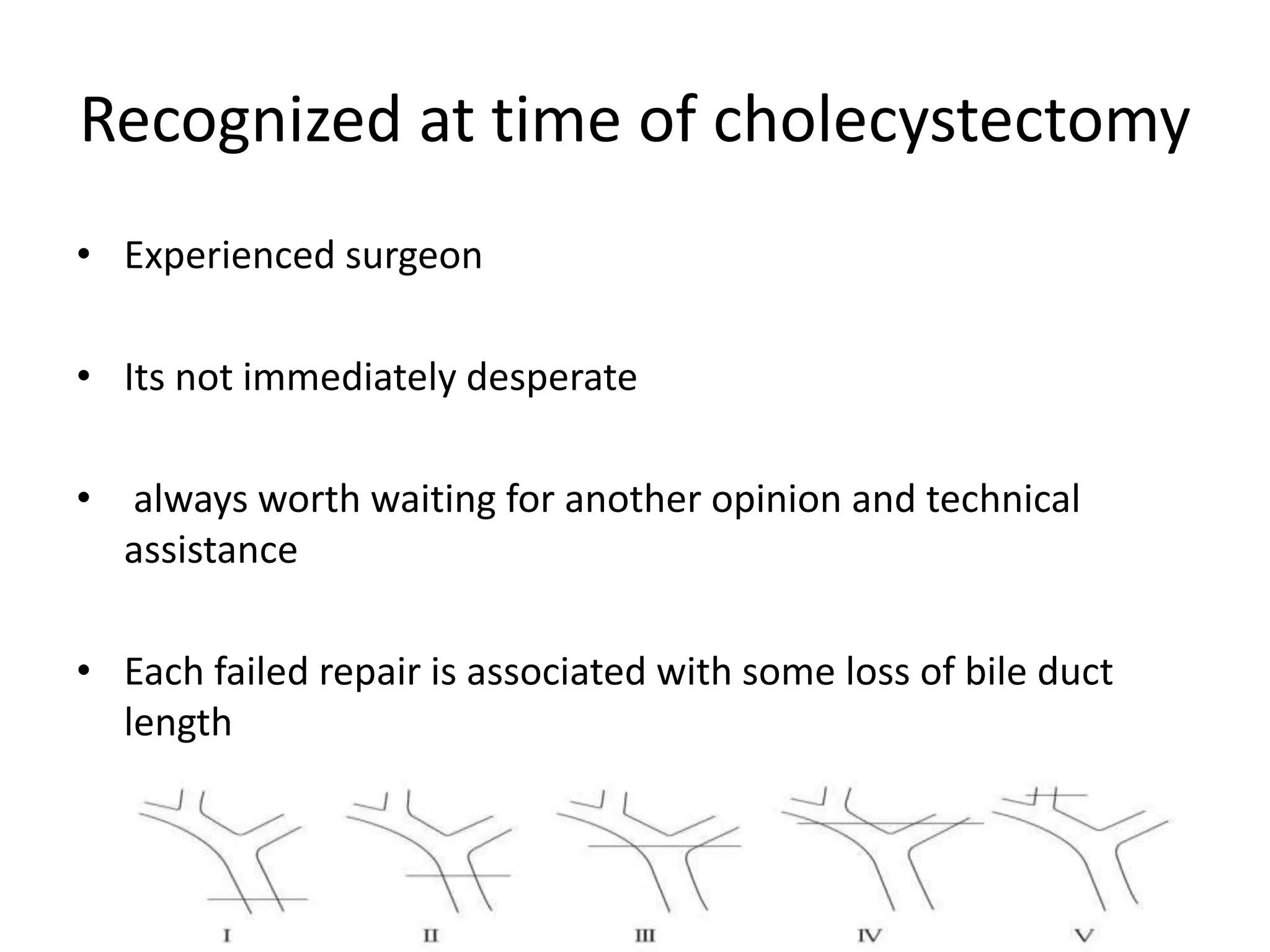 Recognized at time of cholecystectomy

• Experienced surgeon

• Its not immediately desperate

• always worth waiting for another opinion and technical assistance

• Each failed repair is associated with some loss of bile duct length

I II III IV V